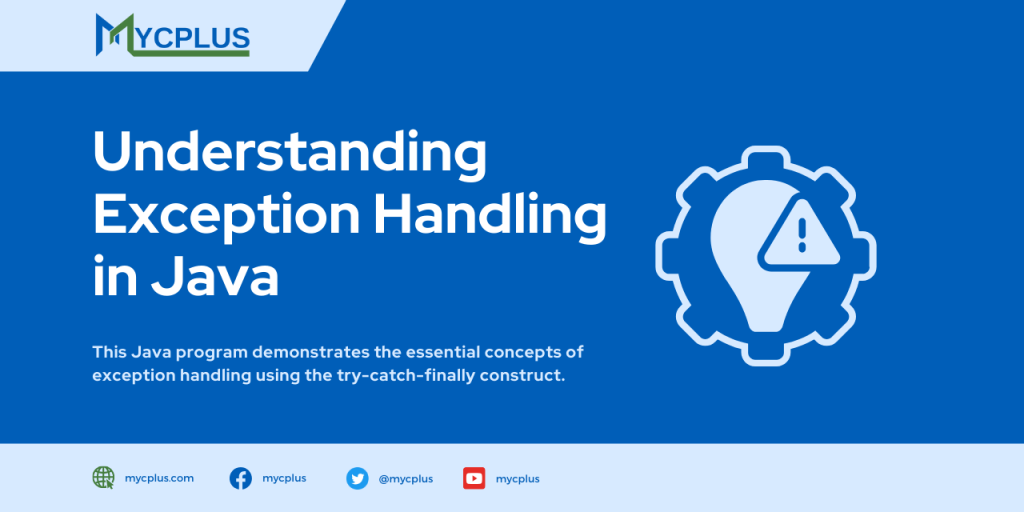 MYCPLUS

Understanding Exception Handling in Java

This Java program demonstrates the essential concepts of exception handling using the try-catch-finally construct.

mycplus.com mycplus @mycplus mycplus